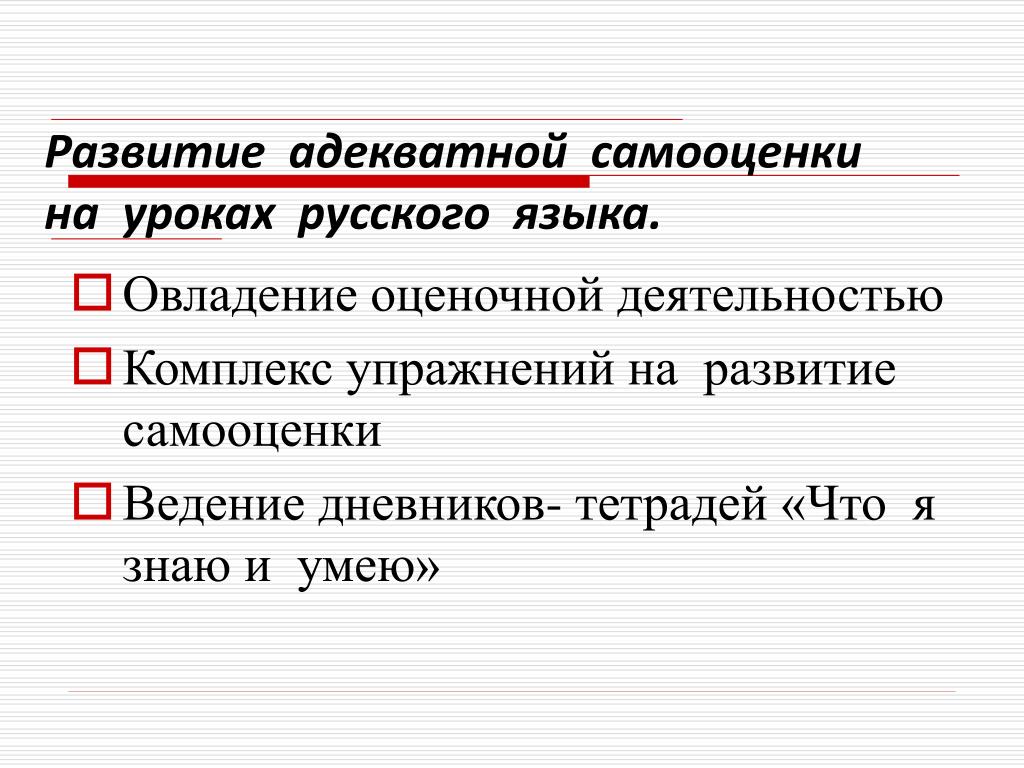 Развитие адекватной самооценки на уроках русского языка.

Овладение оценочной деятельностью

Комплекс упражнений на развитие самооценки

Ведение дневников- тетрадей «Что я знаю и умею»